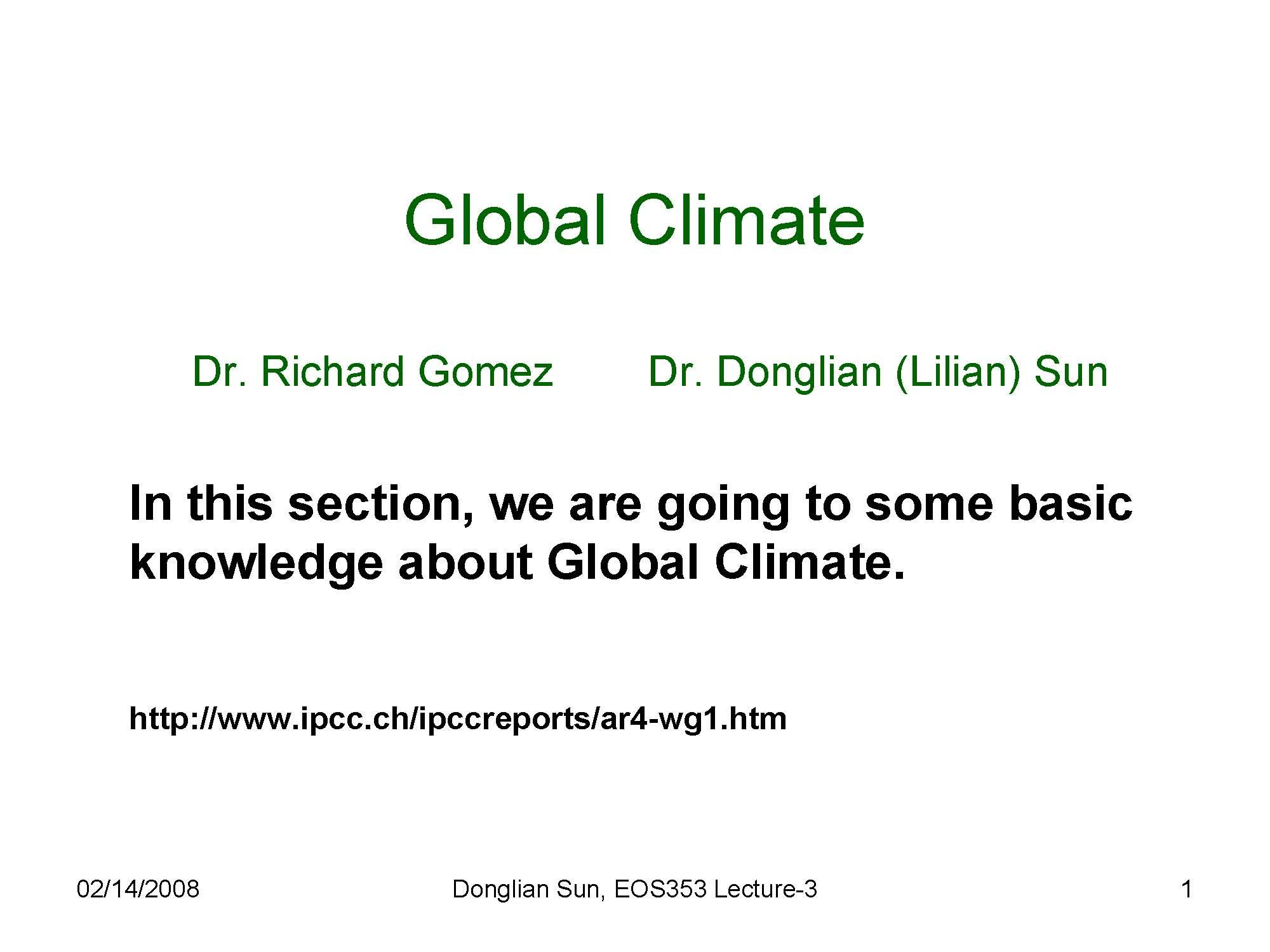 Global Climate

Dr. Richard Gomez Dr. Donglian (Lilian) Sun

In this section, we are going to some basic knowledge about Global Climate.

http://www.ipcc.ch/ipccreports/ar4-wg1.htm

02/14/2008

Donglian Sun, EOS353 Lecture-3

1